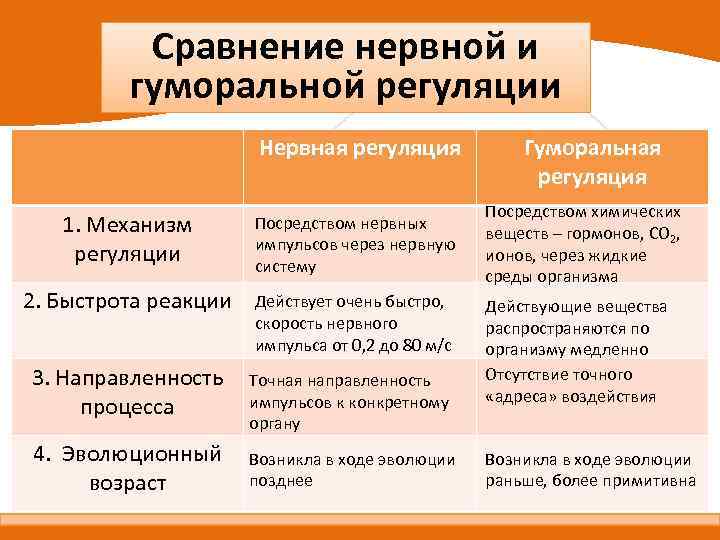 Сравнение нервной и гуморальной регуляции

| | Нервная регуляция | Гуморальная регуляция |
|---|---|---|
| 1. Механизм регуляции | Посредством нервных импульсов через нервную систему | Посредством химических веществ – гормонов, $CO_2$, ионов, через жидкие среды организма |
| 2. Быстрота реакции | Действует очень быстро, скорость нервного импульса от 0,2 до 80 м/с | Действующие вещества распространяются по организму медленно |
| 3. Направленность процесса | Точная направленность импульсов к конкретному органу | Отсутствие точного «адреса» воздействия |
| 4. Эволюционный возраст | Возникла в ходе эволюции позднее | Возникла в ходе эволюции раньше, более примитивна |